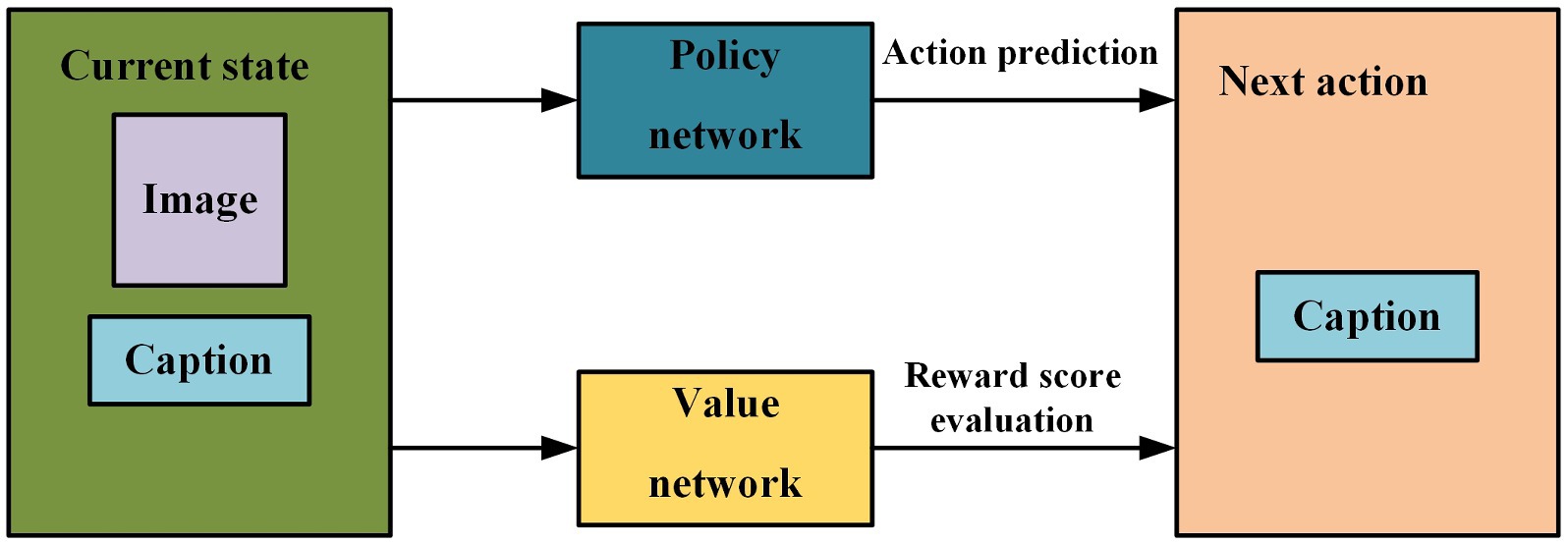 Current state

Image

Caption

Policy network

Action prediction

Value network

Reward score evaluation

Next action

Caption